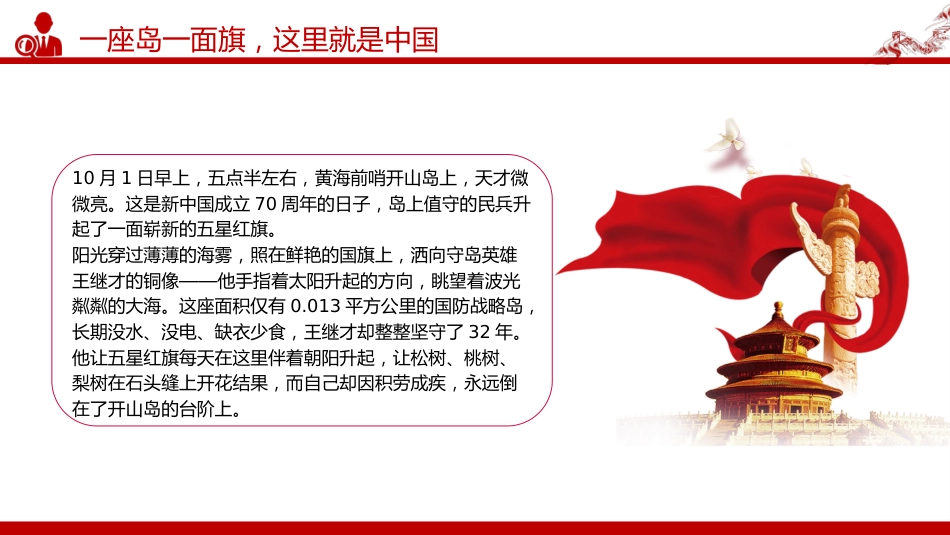 一座岛一面旗，这里就是中国

10 月 1 日早上，五点半左右，黄海前哨开山岛上，天才微微亮。这是新中国成立 70 周年的日子，岛上值守的民兵升起了一面崭新的五星红旗。
阳光穿过薄薄的海雾，照在鲜艳的国旗上，洒向守岛英雄王继才的铜像——他手指着太阳升起的方向，眺望着波光粼粼的大海。这座面积仅有 0.013 平方公里的国防战略岛，长期没水、没电、缺衣少食，王继才却整整坚守了 32 年。他让五星红旗每天在这里伴着朝阳升起，让松树、桃树、梨树在石头缝上开花结果，而自己却因积劳成疾，永远倒在了开山岛的台阶上。